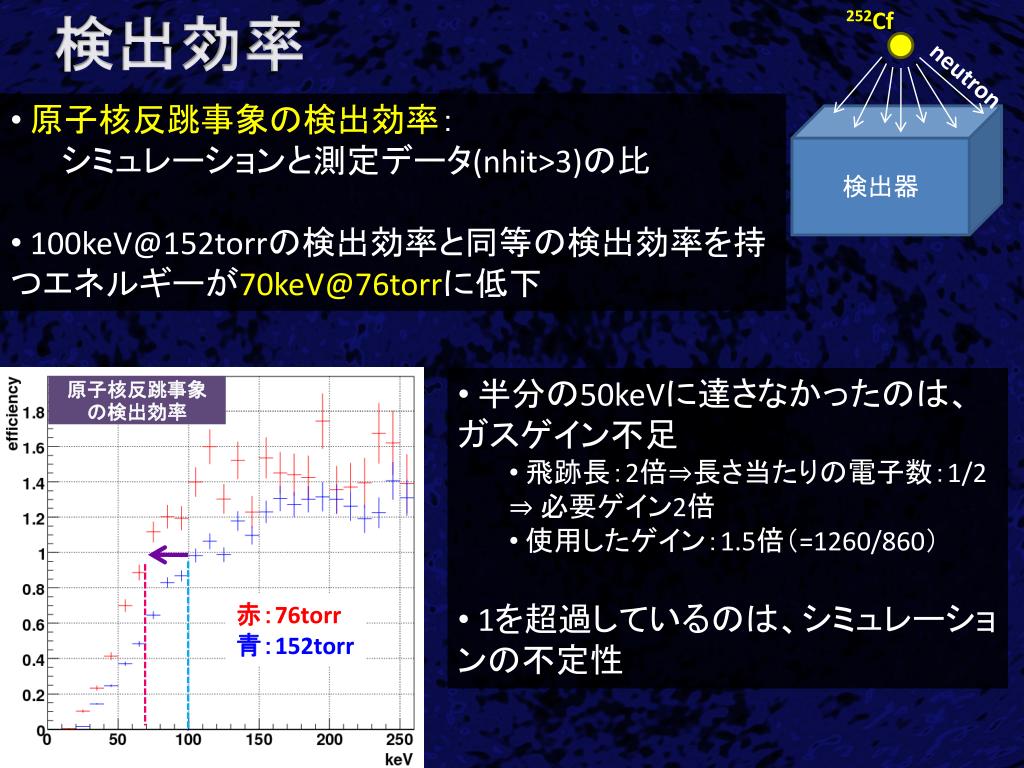 検出効率

$^{252}$Cf

neutron

検出器

• 原子核反跳事象の検出効率：
シミュレーションと測定データ(nhit>3)の比

• 100keV@152torrの検出効率と同等の検出効率を持つエネルギーが70keV@76torrに低下

原子核反跳事象の検出効率

efficiency

1.8
1.6
1.4
1.2
1
0.8
0.6
0.4
0.2
0

0 50 100 150 200 250

keV

赤：76torr
青：152torr

• 半分の50keVに達さなかったのは、ガスゲイン不足
• 飛跡長：2倍⇒長さ当たりの電子数：1/2
⇒ 必要ゲイン2倍
• 使用したゲイン：1.5倍（=1260/860）

• 1を超過しているのは、シミュレーションの不定性